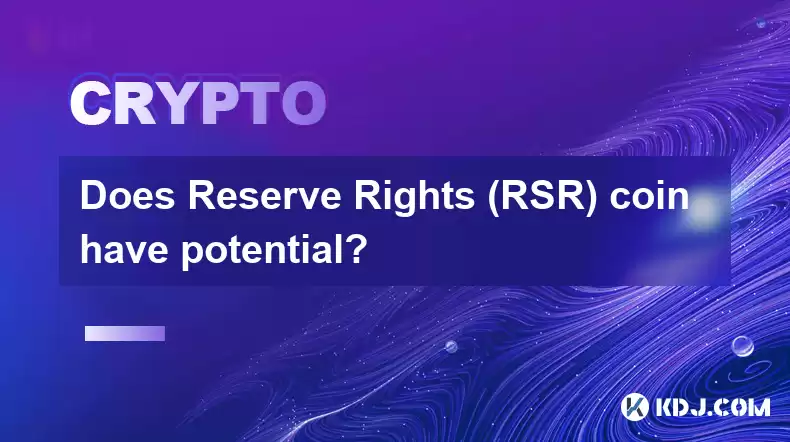 CRYPTO

Does Reserve Rights (RSR) coin have potential?

KDJ.COM